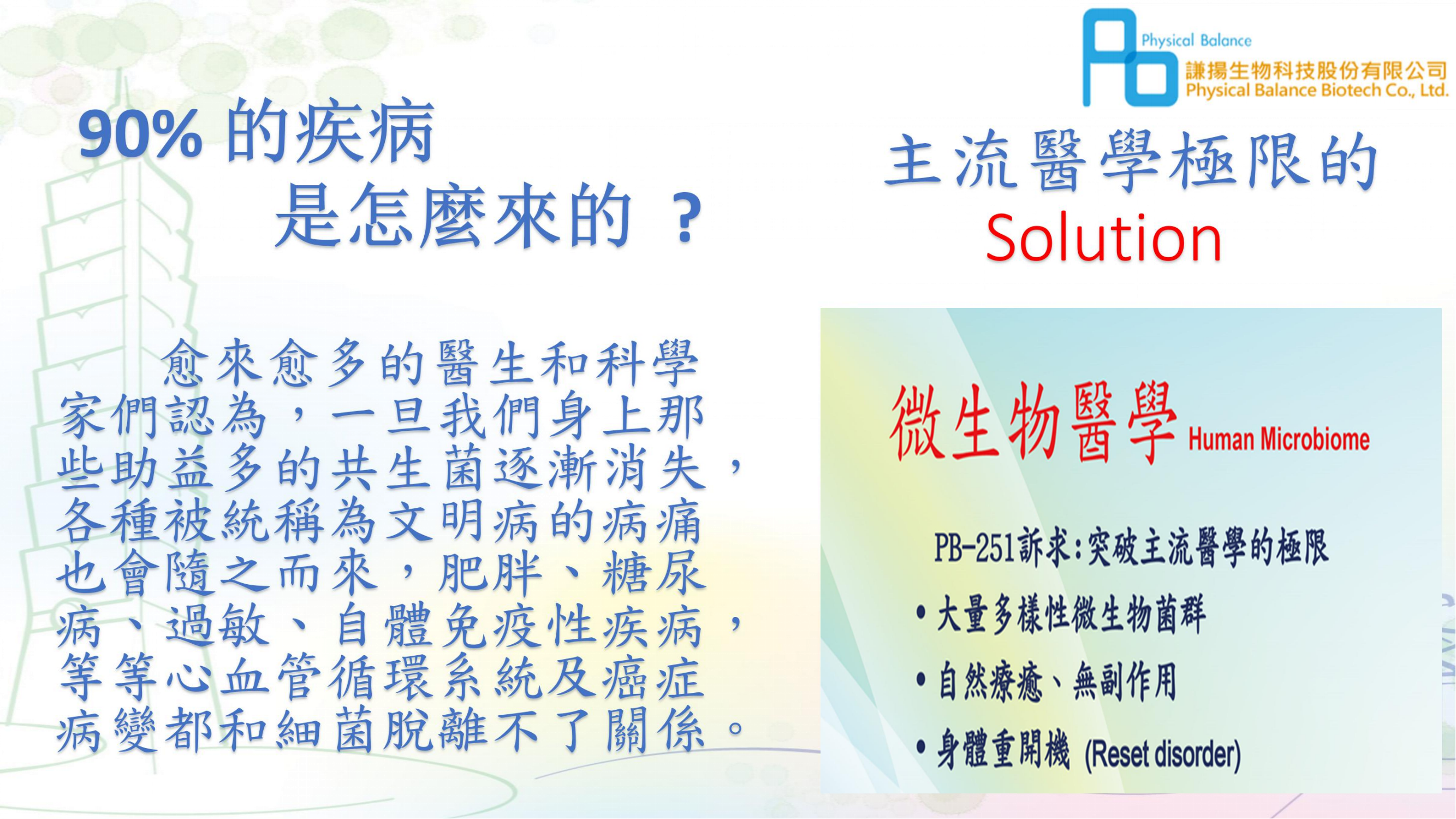 Physical Balance
謙揚生物科技股份有限公司
Physical Balance Biotech Co., Ltd.

90% 的疾病
是怎麼來的 ？

愈來愈多的醫生和科學家們認為，一旦我們身上那些助益多的共生菌逐漸消失，各種被統稱為文明病的病痛也會隨之而來，肥胖、糖尿病、過敏、自體免疫性疾病，等等心血管循環系統及癌症病變都和細菌脫離不了關係。

主流醫學極限的
Solution

微生物醫學 Human Microbiome

PB-251訴求:突破主流醫學的極限
• 大量多樣性微生物菌群
• 自然療癒、無副作用
• 身體重開機 (Reset disorder)